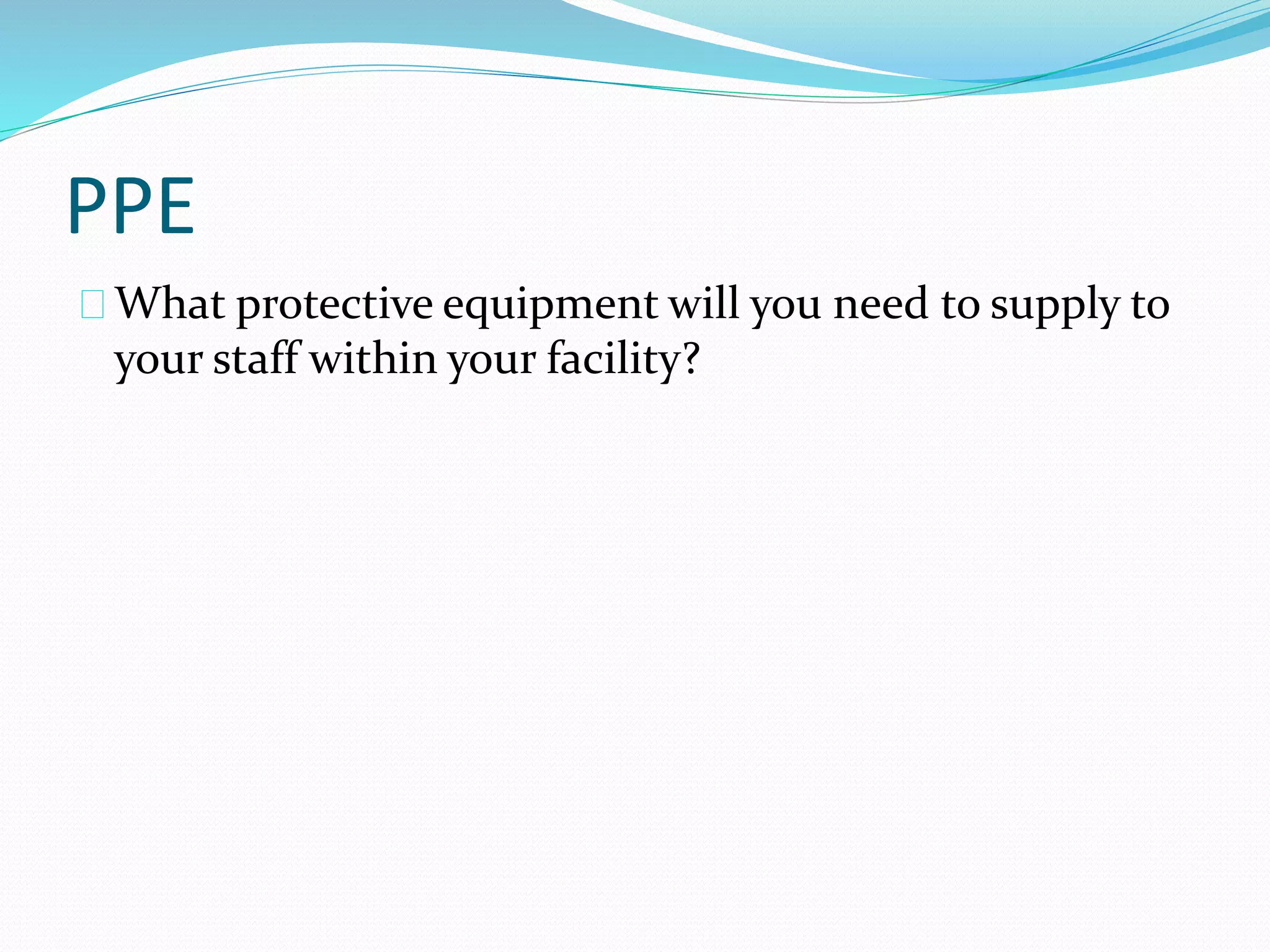 PPE

What protective equipment will you need to supply to your staff within your facility?